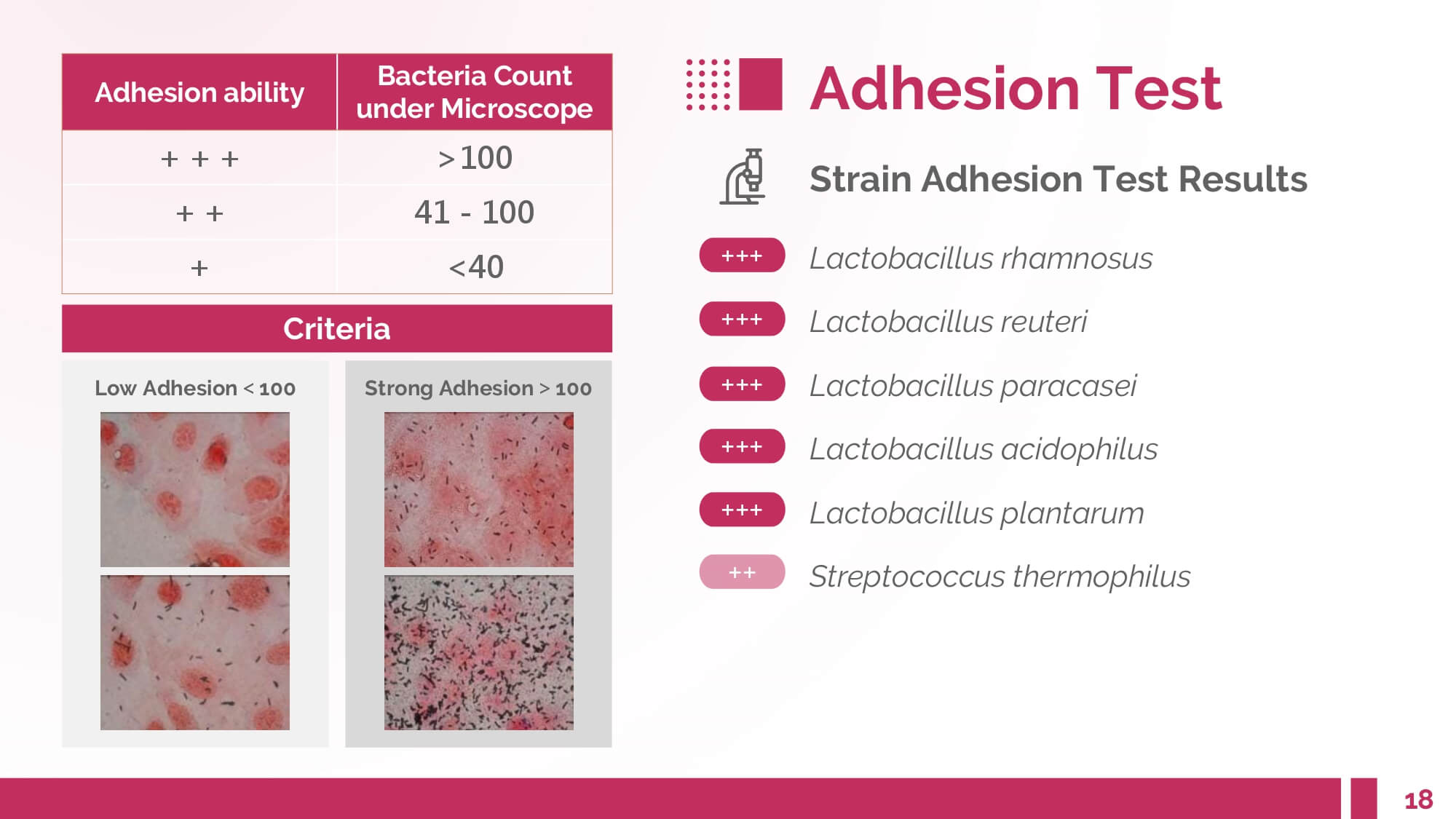 | Adhesion ability | Bacteria Count under Microscope |
|---|---|
| + + + | >100 |
| + + | 41 - 100 |
| + | <40 |

Criteria

Low Adhesion < 100

Strong Adhesion > 100

Adhesion Test

Strain Adhesion Test Results

+++ Lactobacillus rhamnosus

+++ Lactobacillus reuteri

+++ Lactobacillus paracasei

+++ Lactobacillus acidophilus

+++ Lactobacillus plantarum

++ Streptococcus thermophilus

18